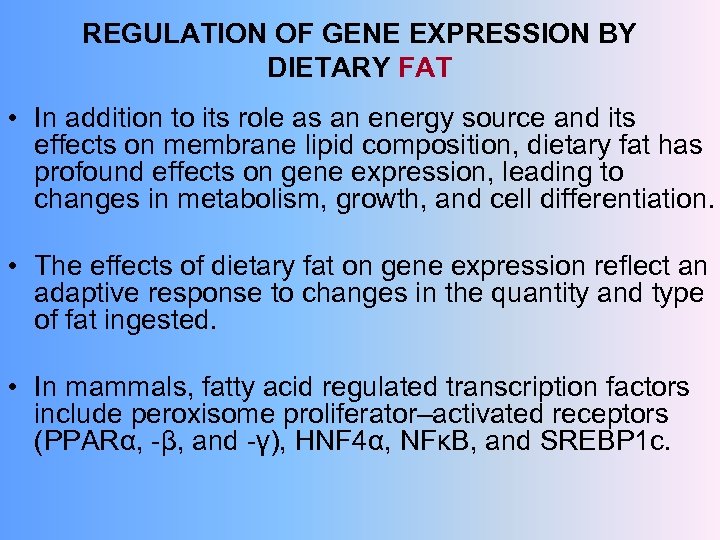 REGULATION OF GENE EXPRESSION BY DIETARY FAT

• In addition to its role as an energy source and its effects on membrane lipid composition, dietary fat has profound effects on gene expression, leading to changes in metabolism, growth, and cell differentiation.

• The effects of dietary fat on gene expression reflect an adaptive response to changes in the quantity and type of fat ingested.

• In mammals, fatty acid regulated transcription factors include peroxisome proliferator–activated receptors (PPARα, -β, and -γ), HNF4α, NFκB, and SREBP1c.